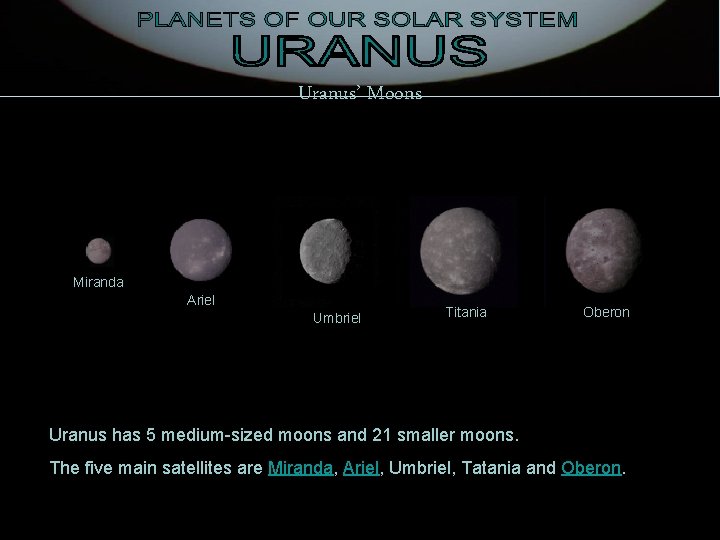 PLANETS OF OUR SOLAR SYSTEM
URANUS
Uranus' Moons

Miranda
Ariel
Umbriel
Titania
Oberon

Uranus has 5 medium-sized moons and 21 smaller moons.

The five main satellites are Miranda, Ariel, Umbriel, Tatania and Oberon.